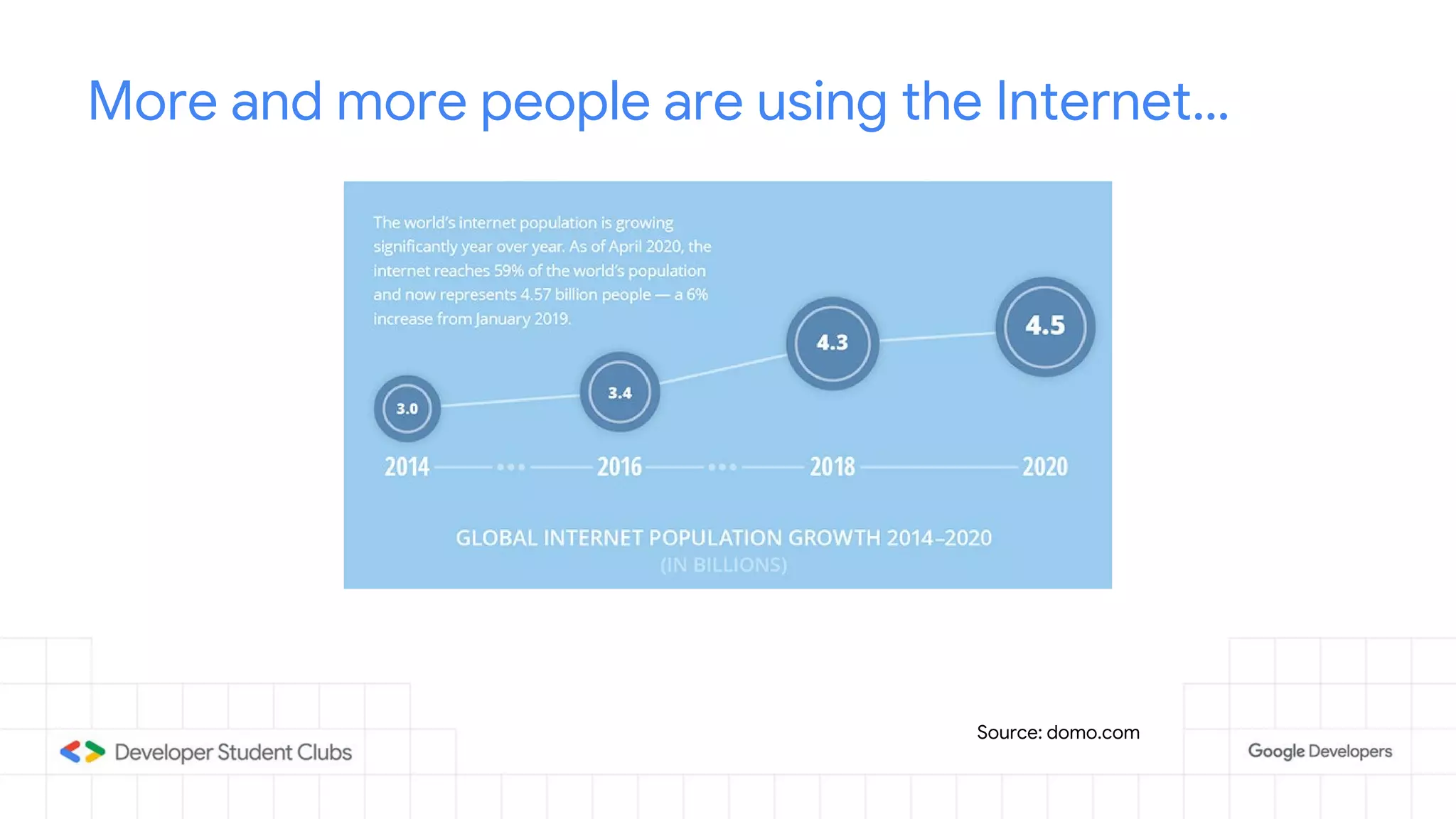 More and more people are using the Internet...

The world's internet population is growing significantly year over year. As of April 2020, the internet reaches 59% of the world's population and now represents 4.57 billion people — a 6% increase from January 2019.

3.0
3.4
4.3
4.5

2014
2016
2018
2020

GLOBAL INTERNET POPULATION GROWTH 2014–2020
(IN BILLIONS)

Source: domo.com

Developer Student Clubs

Google Developers